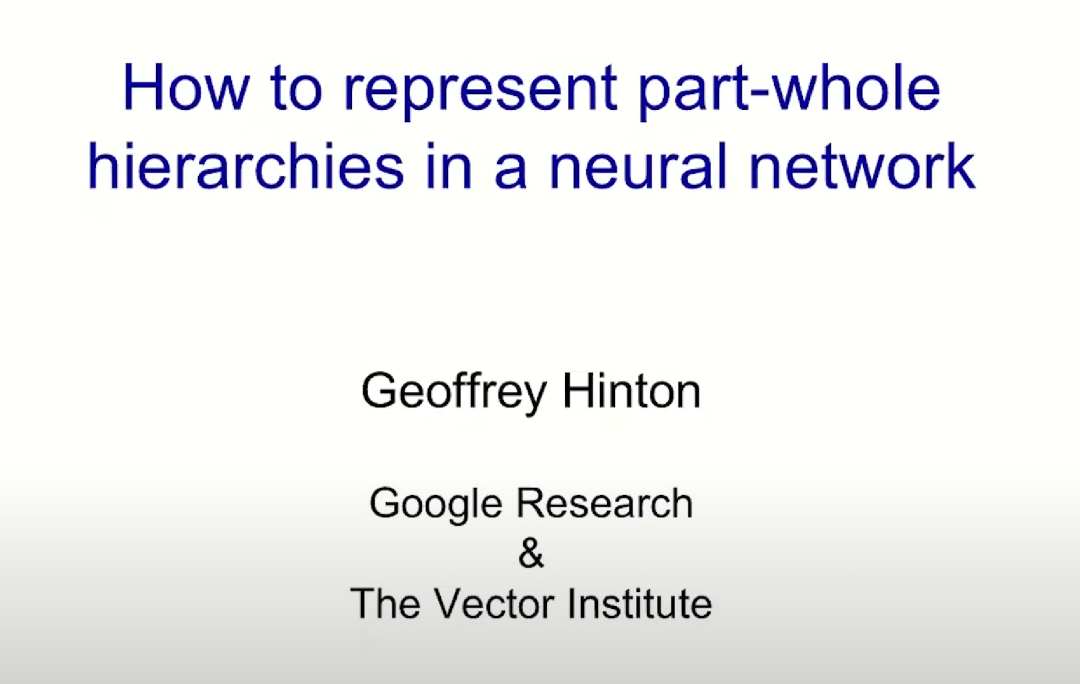 How to represent part-whole hierarchies in a neural network

Geoffrey Hinton

Google Research
&
The Vector Institute